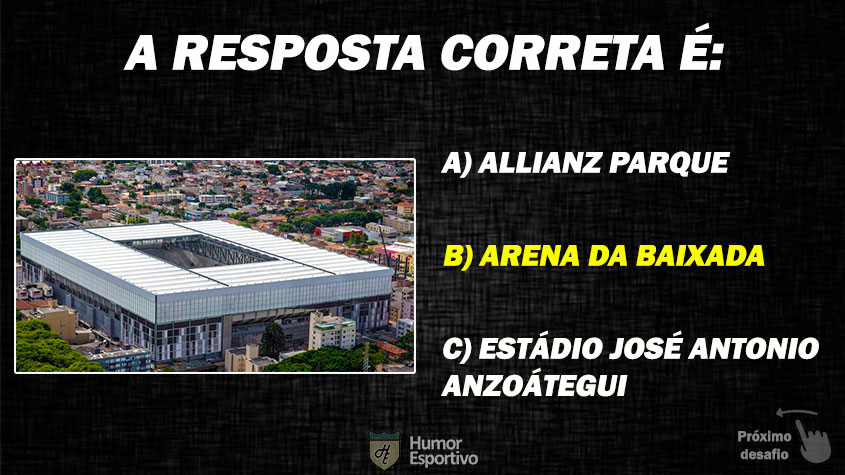 A RESPOSTA CORRETA É:

A) ALLIANZ PARQUE

B) ARENA DA BAIXADA

C) ESTÁDIO JOSÉ ANTONIO ANZOÁTEGUI

Humor Esportivo

Próximo desafio